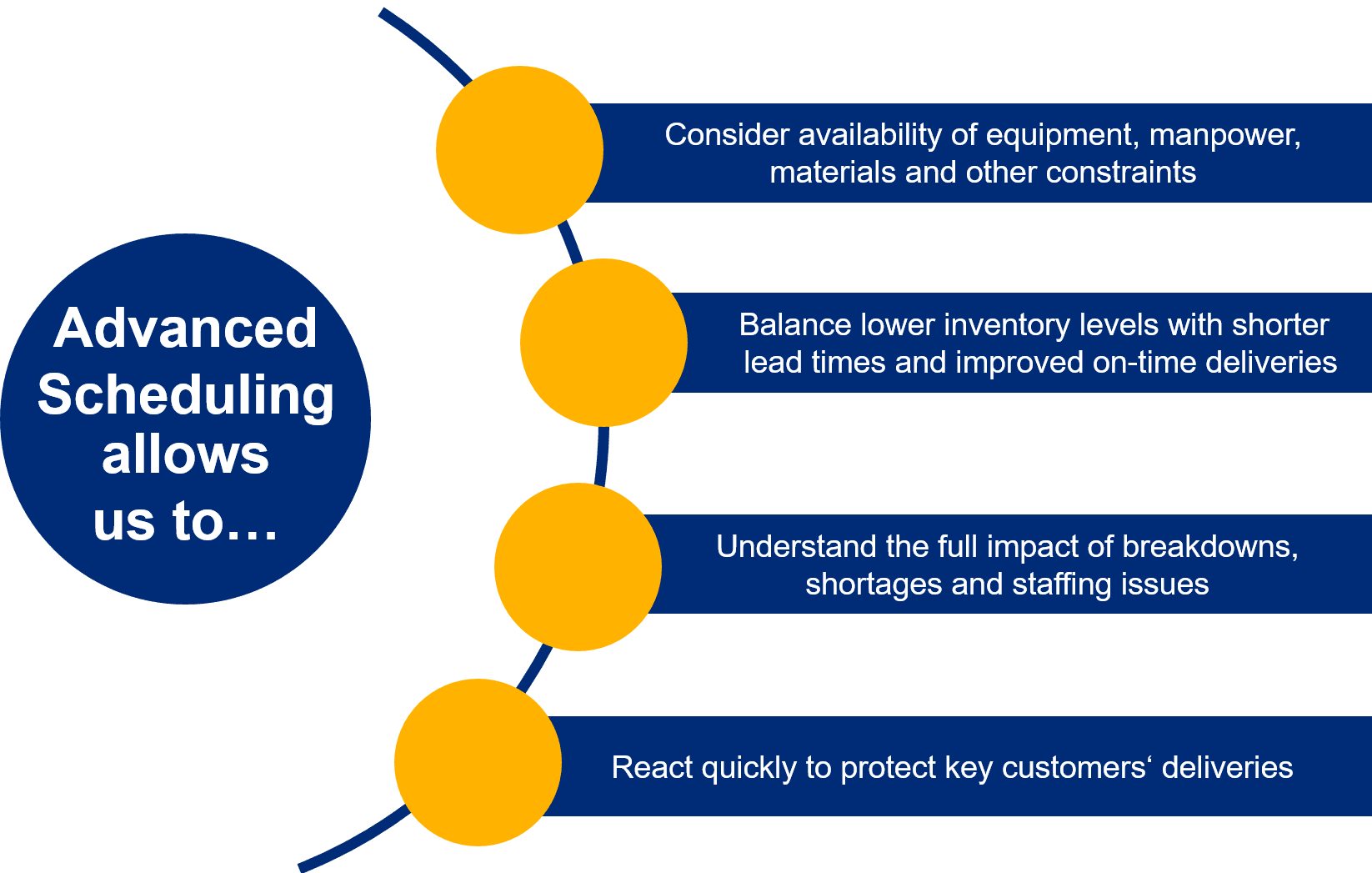 Advanced Scheduling allows us to…

Consider availability of equipment, manpower, materials and other constraints

Balance lower inventory levels with shorter lead times and improved on-time deliveries

Understand the full impact of breakdowns, shortages and staffing issues

React quickly to protect key customers‘ deliveries